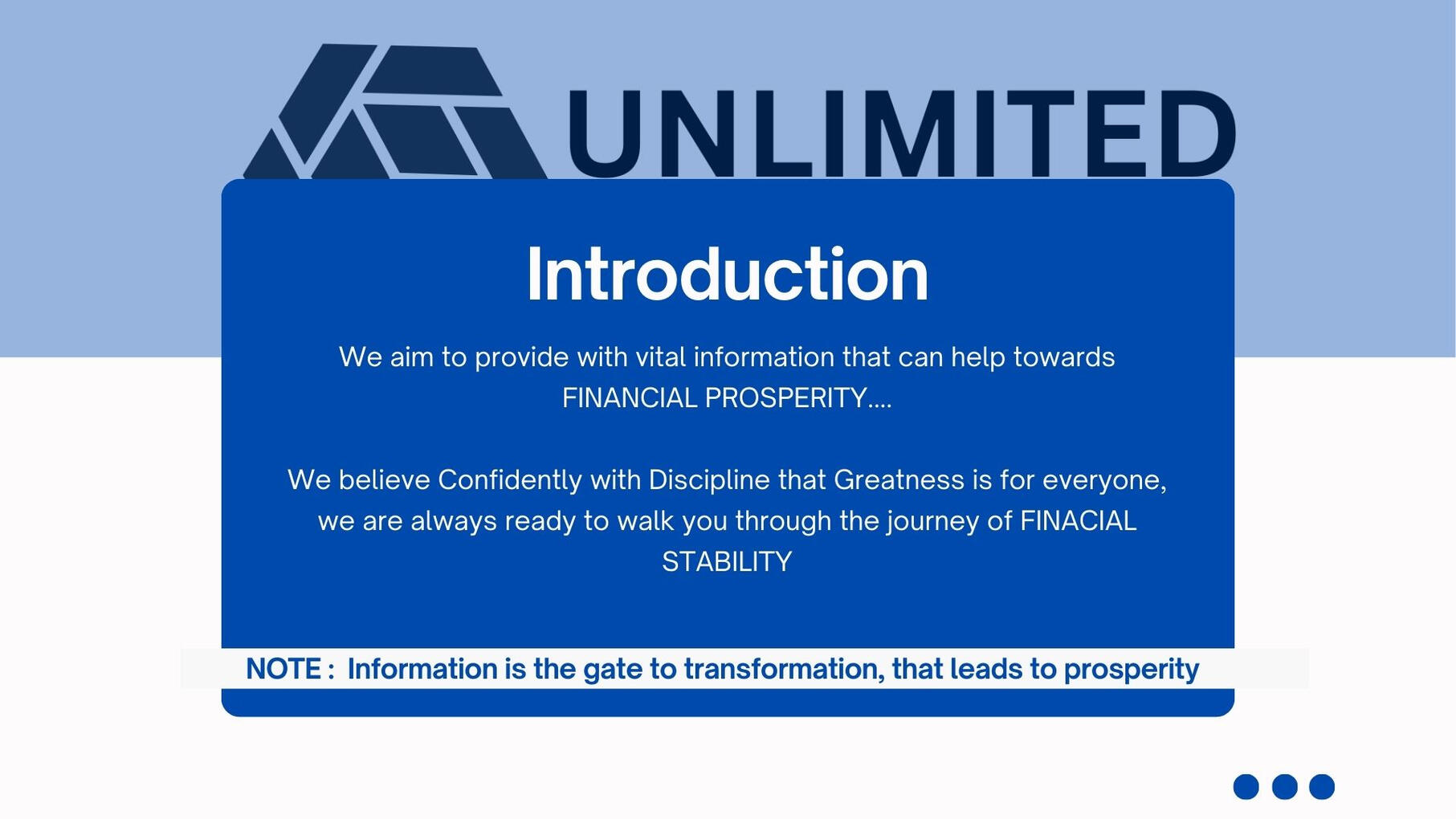 UNLIMITED

Introduction

We aim to provide with vital information that can help towards FINANCIAL PROSPERITY....

We believe Confidently with Discipline that Greatness is for everyone, we are always ready to walk you through the journey of FINACIAL STABILITY

NOTE : Information is the gate to transformation, that leads to prosperity